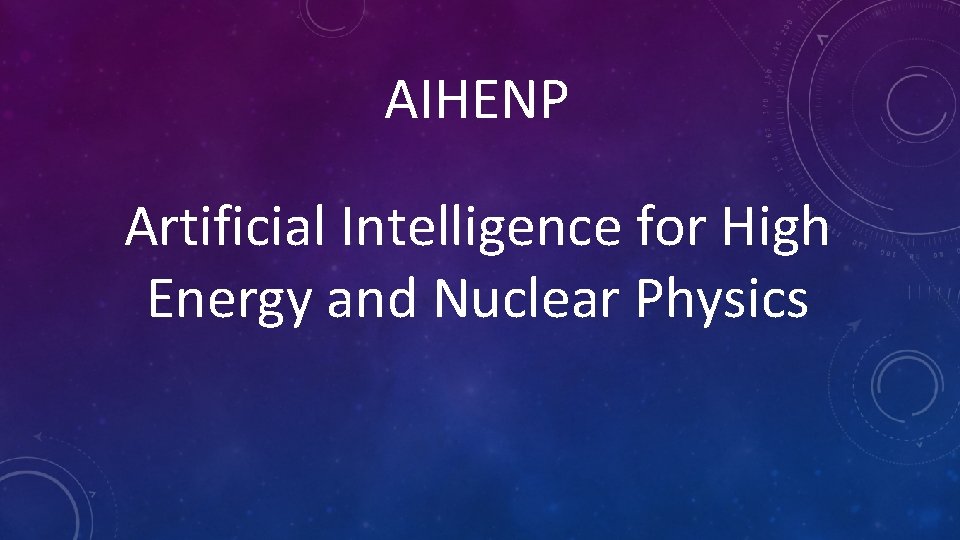 AIHENP

Artificial Intelligence for High Energy and Nuclear Physics